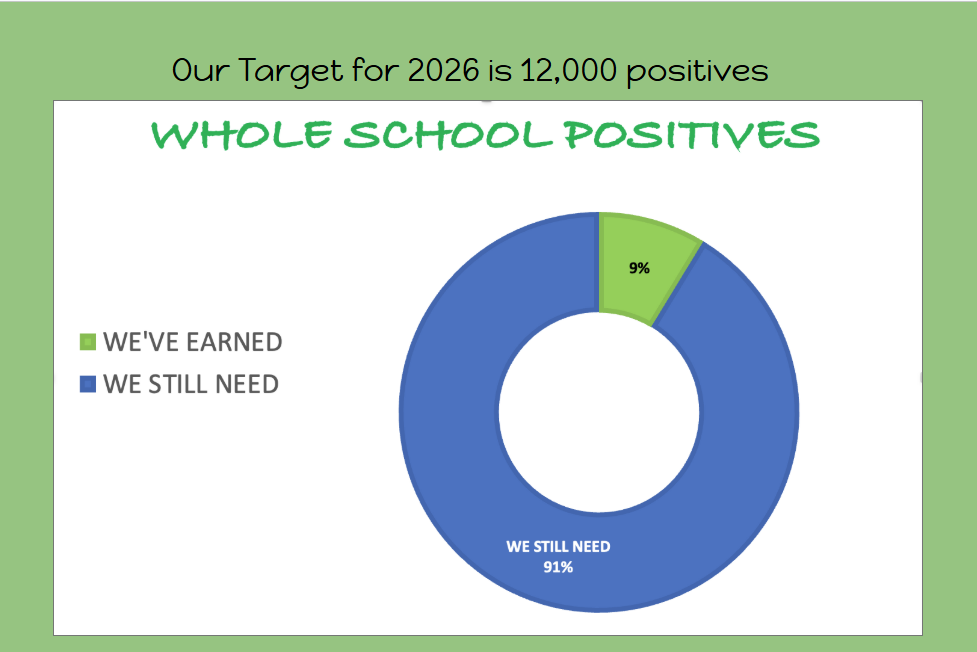 Our Target for 2026 is 12,000 positives

WHOLE SCHOOL POSITIVES

WE'VE EARNED
WE STILL NEED

9%

WE STILL NEED
91%